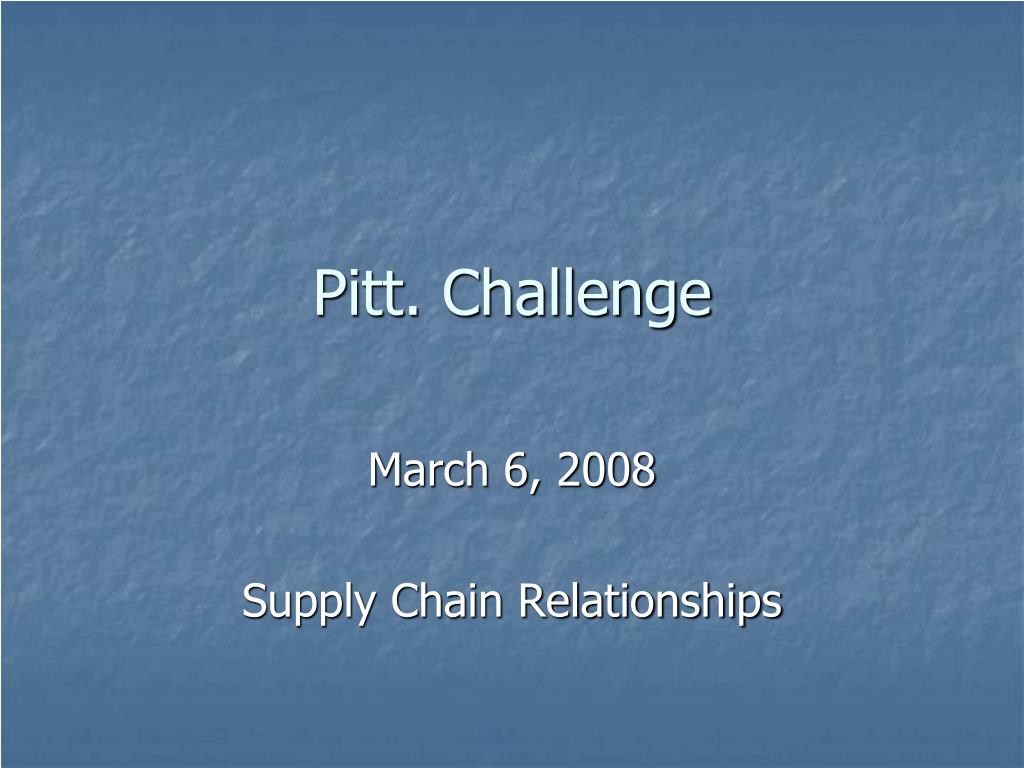 Pitt. Challenge

March 6, 2008

Supply Chain Relationships